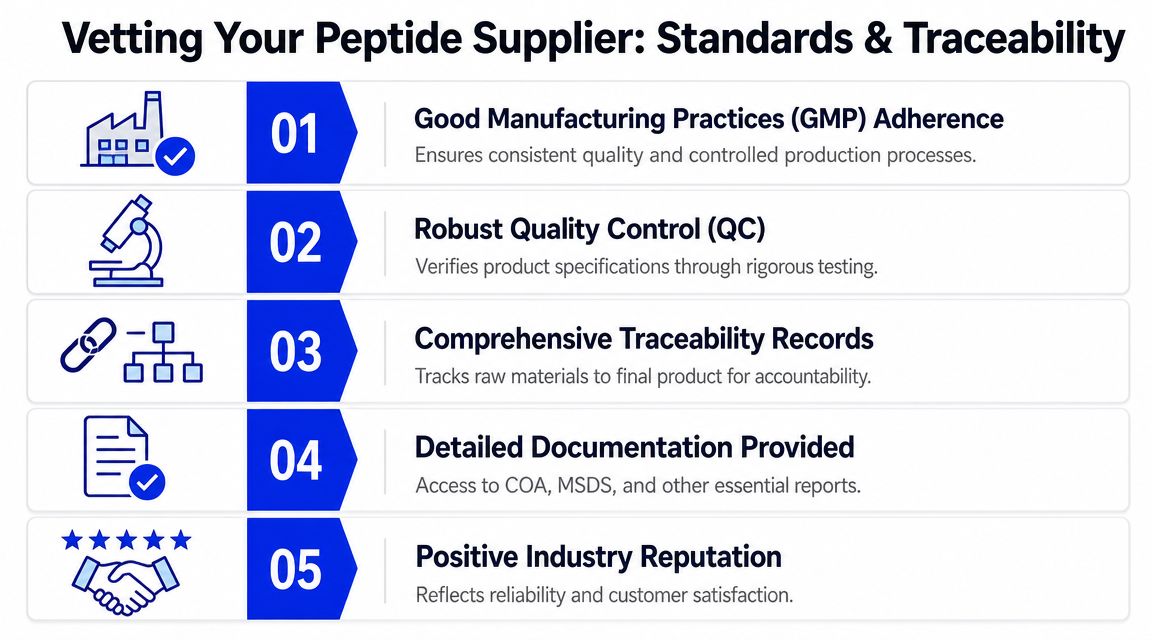 Vetting Your Peptide Supplier: Standards & Traceability

01
Good Manufacturing Practices (GMP) Adherence
Ensures consistent quality and controlled production processes.

02
Robust Quality Control (QC)
Verifies product specifications through rigorous testing.

03
Comprehensive Traceability Records
Tracks raw materials to final product for accountability.

04
Detailed Documentation Provided
Access to COA, MSDS, and other essential reports.

05
Positive Industry Reputation
Reflects reliability and customer satisfaction.